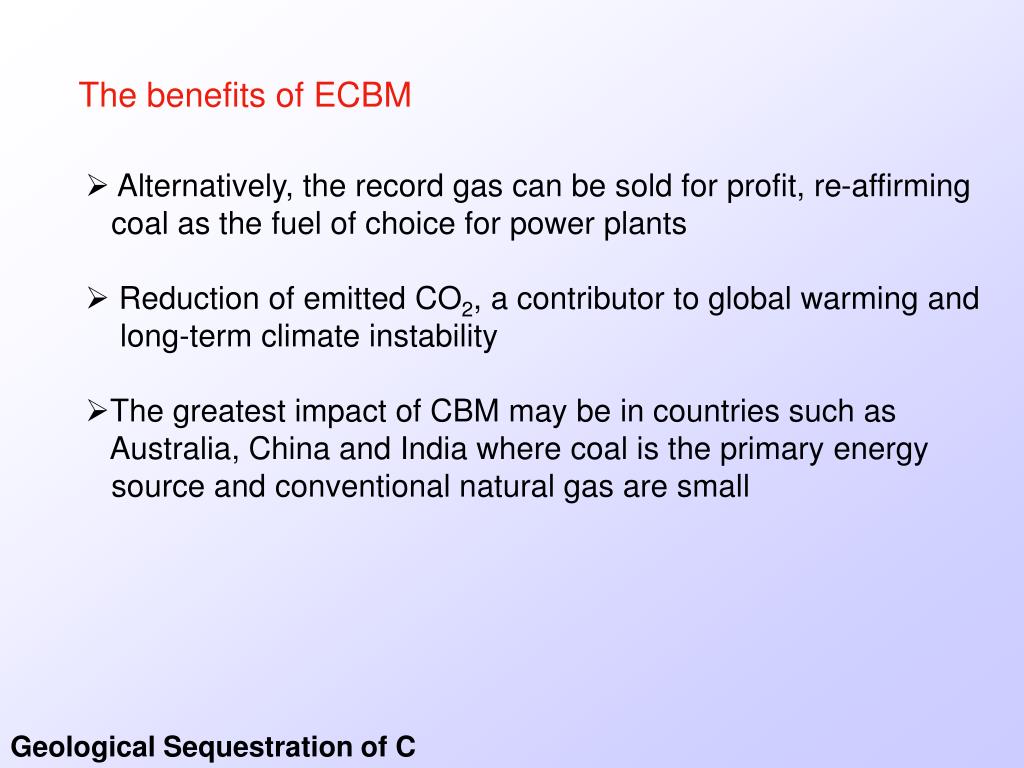 The benefits of ECBM

➢ Alternatively, the record gas can be sold for profit, re-affirming coal as the fuel of choice for power plants

➢ Reduction of emitted $CO_2$, a contributor to global warming and long-term climate instability

➢The greatest impact of CBM may be in countries such as Australia, China and India where coal is the primary energy source and conventional natural gas are small

Geological Sequestration of C